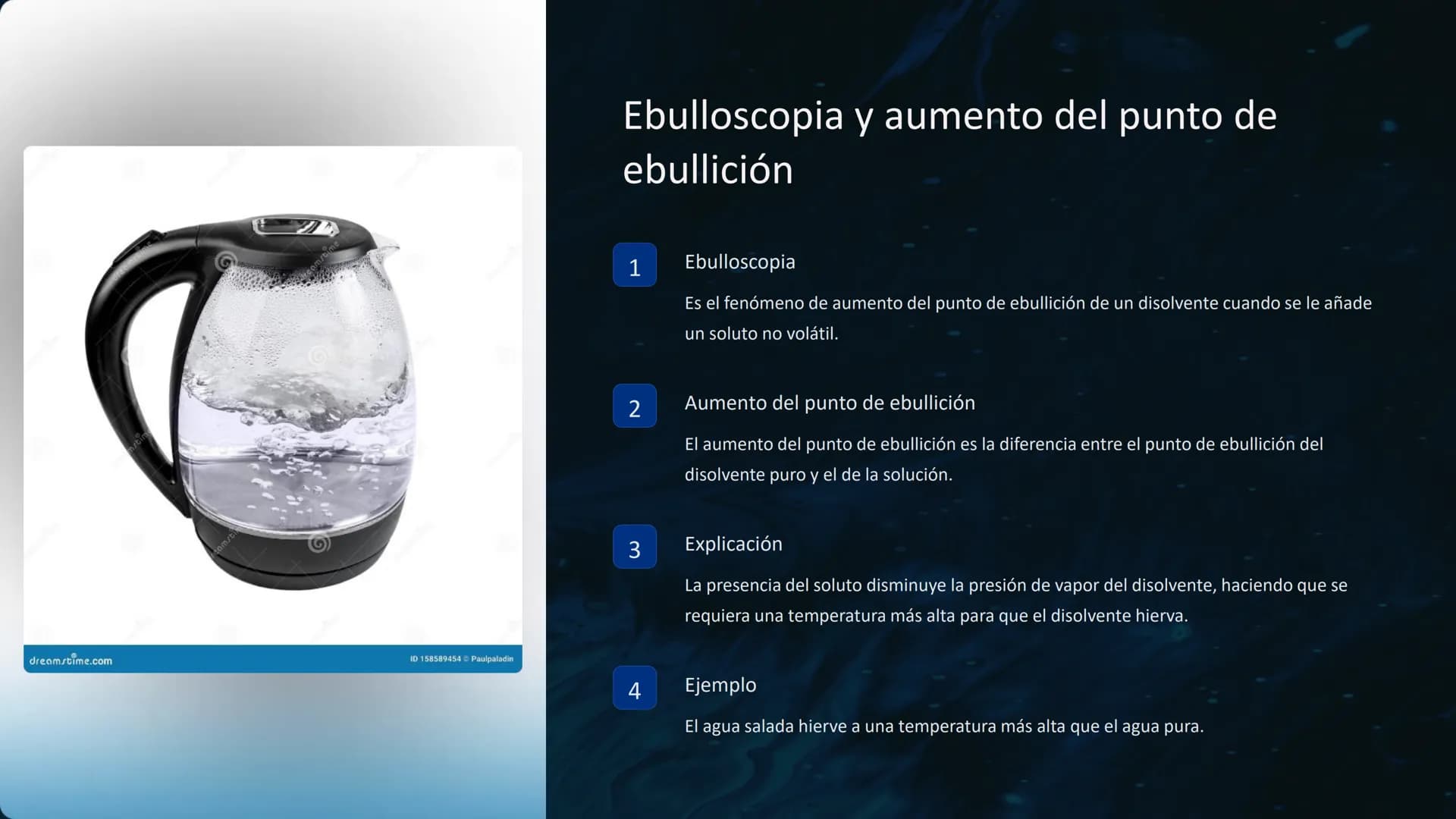 dreamstime.com

ID 158589454 © Paulpaladin

Ebulloscopia y aumento del punto de ebullición

1

Ebulloscopia

Es el fenómeno de aumento del punto de ebullición de un disolvente cuando se le añade un soluto no volátil.

2

Aumento del punto de ebullición

El aumento del punto de ebullición es la diferencia entre el punto de ebullición del disolvente puro y el de la solución.

3

Explicación

La presencia del soluto disminuye la presión de vapor del disolvente, haciendo que se requiera una temperatura más alta para que el disolvente hierva.

4

Ejemplo

El agua salada hierve a una temperatura más alta que el agua pura.